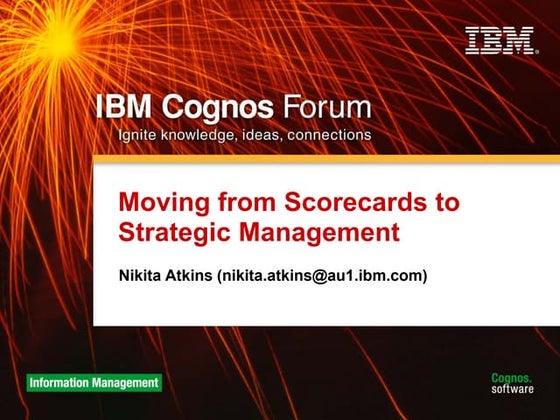 IBM

IBM Cognos Forum
Ignite knowledge, ideas, connections

Moving from Scorecards to Strategic Management

Nikita Atkins (nikita.atkins@au1.ibm.com)

Information Management

Cognos.
software